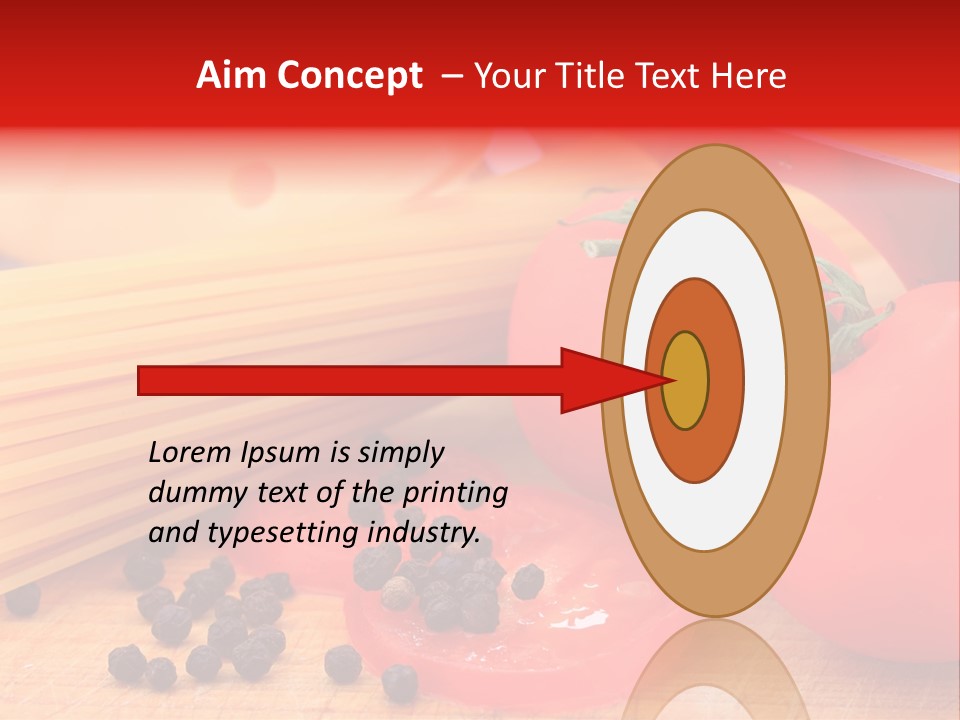 Aim Concept – Your Title Text Here

Lorem Ipsum is simply dummy text of the printing and typesetting industry.